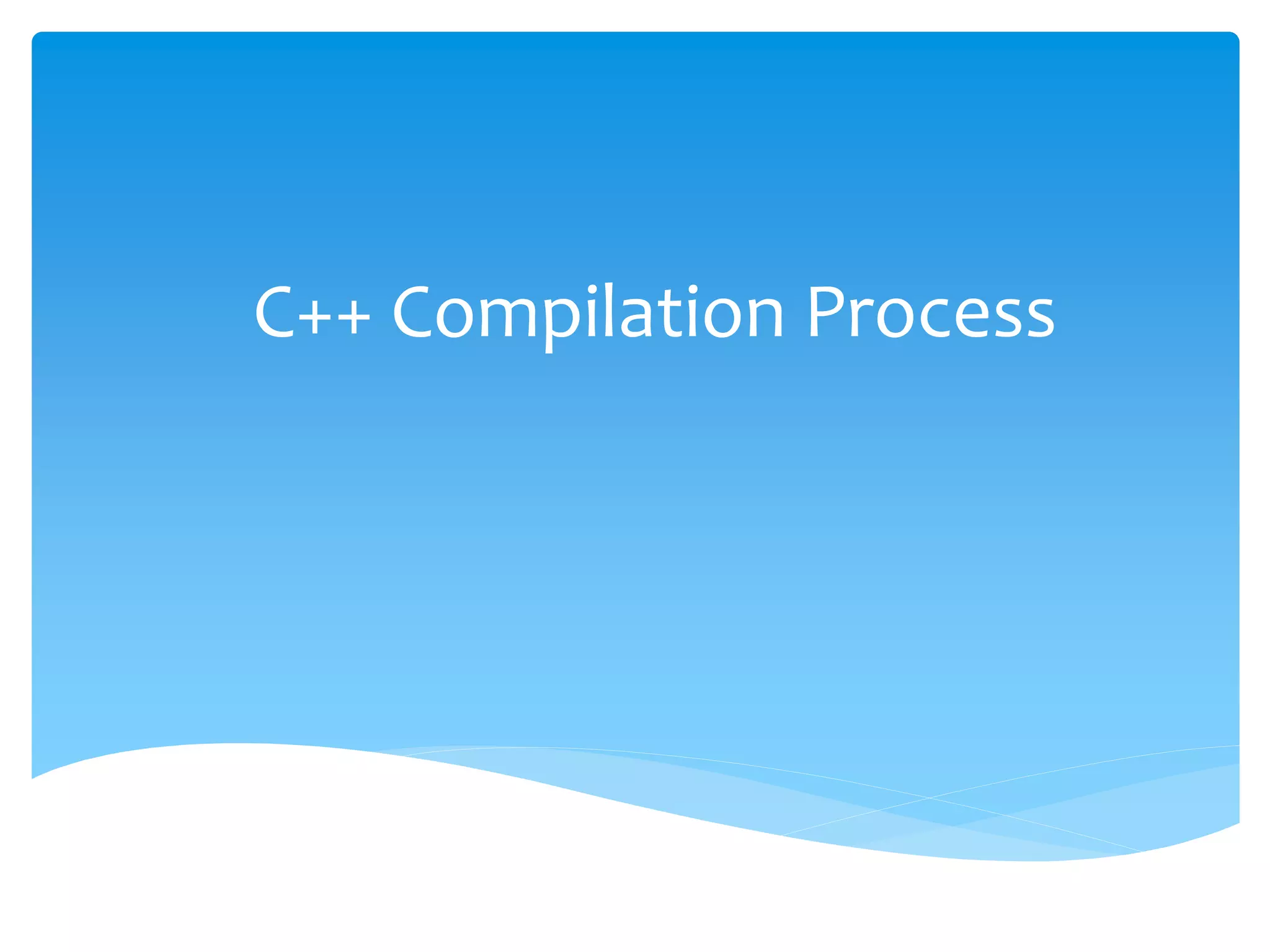 C++ Compilation Process